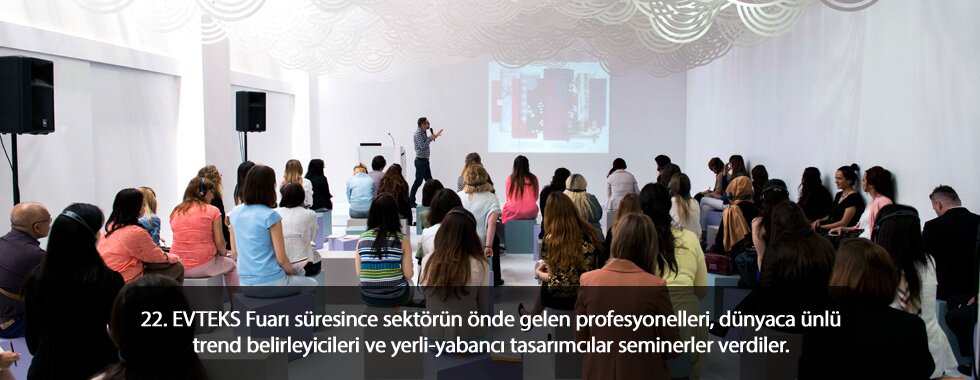 22. EVTEKS Fuarı süresince sektörün önde gelen profesyonelleri, dünyaca ünlü trend belirleyicileri ve yerli-yabancı tasarımcılar seminerler verdiler.